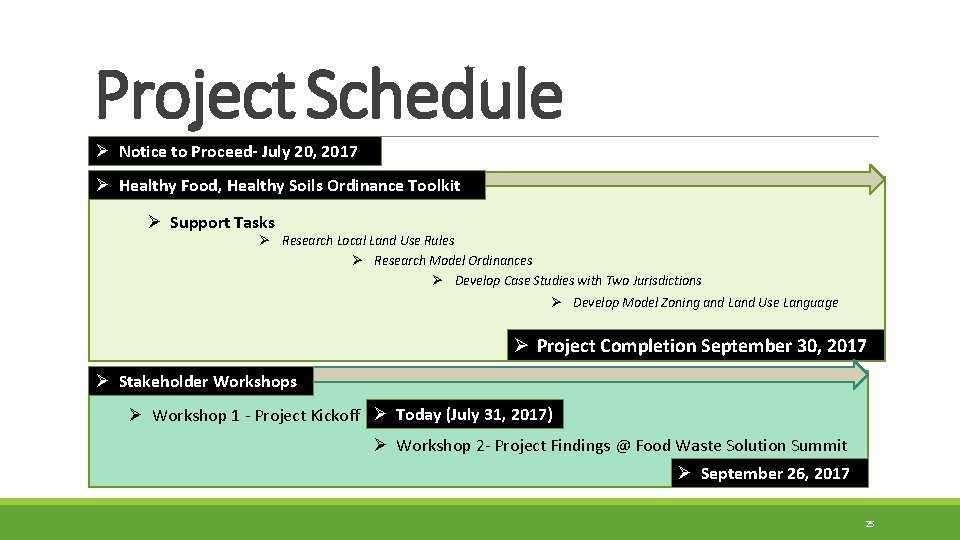 Project Schedule

➢ Notice to Proceed- July 20, 2017

➢ Healthy Food, Healthy Soils Ordinance Toolkit

➢ Support Tasks

➢ Research Local Land Use Rules

➢ Research Model Ordinances

➢ Develop Case Studies with Two Jurisdictions

➢ Develop Model Zoning and Land Use Language

➢ Project Completion September 30, 2017

➢ Stakeholder Workshops

➢ Workshop 1 - Project Kickoff

➢ Today (July 31, 2017)

➢ Workshop 2- Project Findings @ Food Waste Solution Summit

➢ September 26, 2017

25